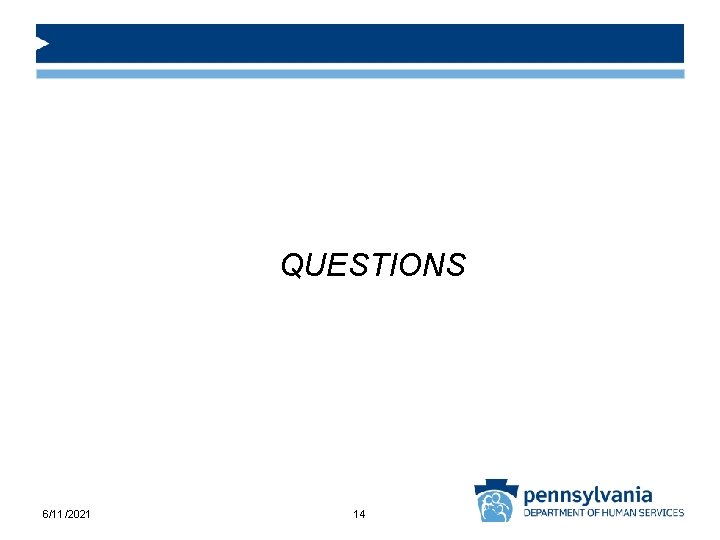 QUESTIONS

6/11/2021

14

pennsylvania
DEPARTMENT OF HUMAN SERVICES